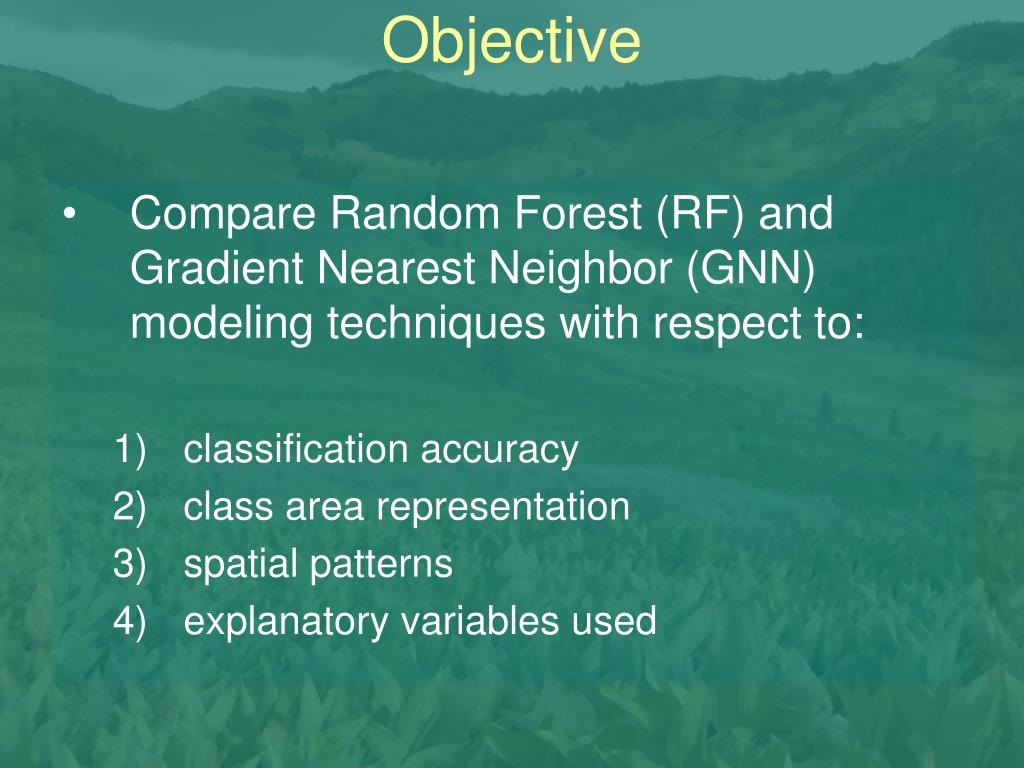 Objective

• Compare Random Forest (RF) and Gradient Nearest Neighbor (GNN) modeling techniques with respect to:

1) classification accuracy
2) class area representation
3) spatial patterns
4) explanatory variables used